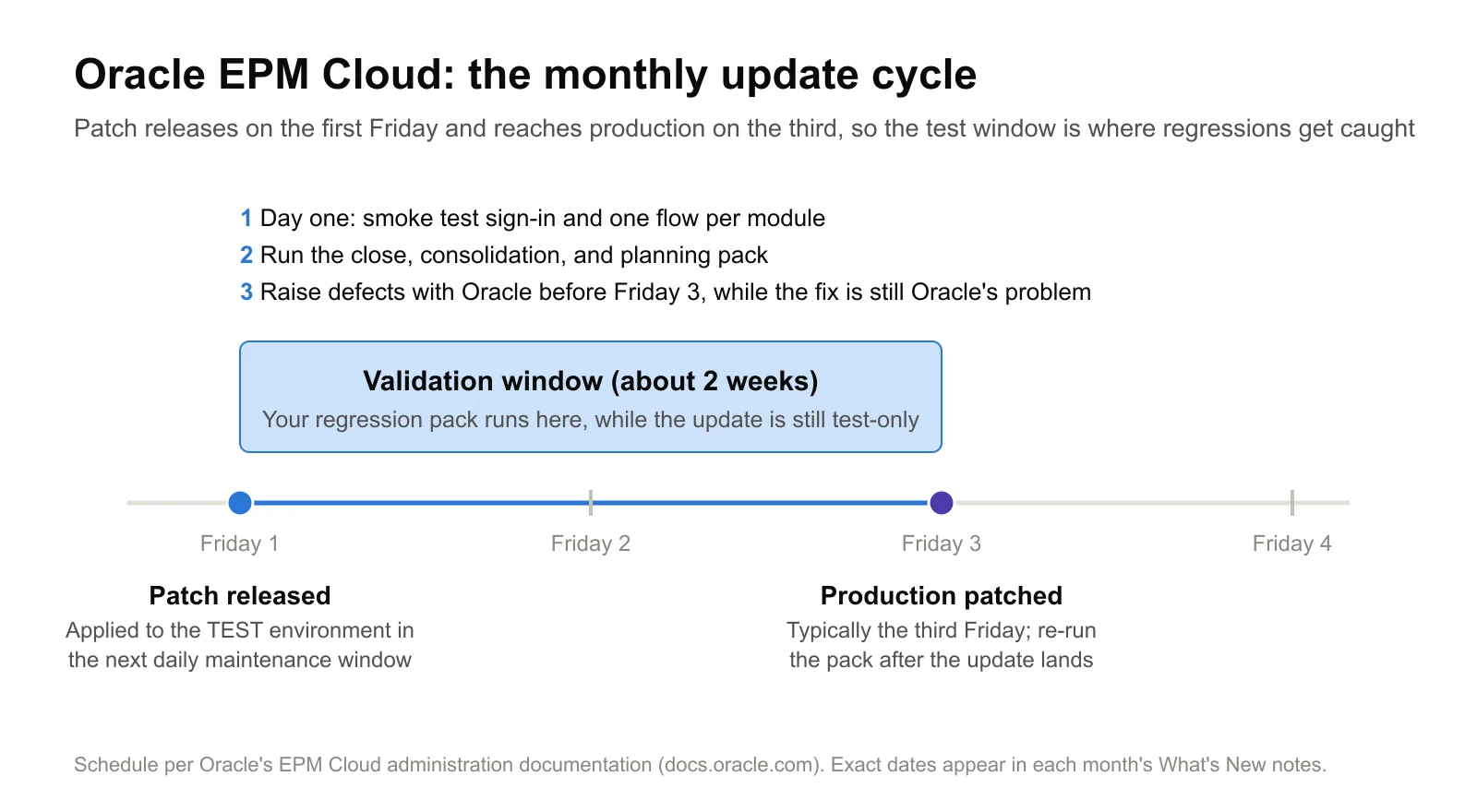 Oracle EPM Cloud: the monthly update cycle

Patch releases on the first Friday and reaches production on the third, so the test window is where regressions get caught

1 Day one: smoke test sign-in and one flow per module
2 Run the close, consolidation, and planning pack
3 Raise defects with Oracle before Friday 3, while the fix is still Oracle's problem

Validation window (about 2 weeks)
Your regression pack runs here, while the update is still test-only

Friday 1
Friday 2
Friday 3
Friday 4

Patch released
Applied to the TEST environment in the next daily maintenance window

Production patched
Typically the third Friday; re-run the pack after the update lands

Schedule per Oracle's EPM Cloud administration documentation (docs.oracle.com). Exact dates appear in each month's What's New notes.